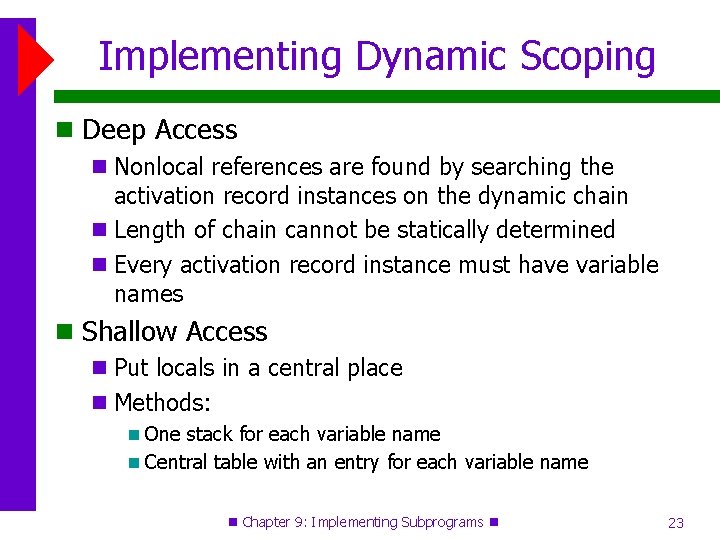 Implementing Dynamic Scoping

Deep Access

Nonlocal references are found by searching the activation record instances on the dynamic chain

Length of chain cannot be statically determined

Every activation record instance must have variable names

Shallow Access

Put locals in a central place

Methods:

One stack for each variable name

Central table with an entry for each variable name

Chapter 9: Implementing Subprograms

23